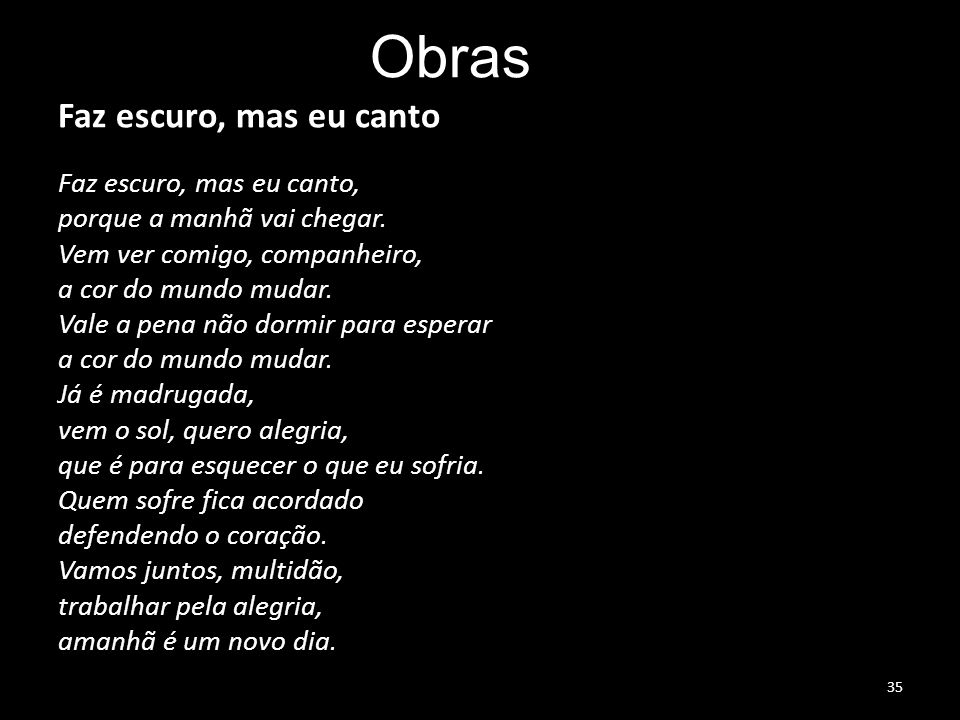 Obras

Faz escuro, mas eu canto

Faz escuro, mas eu canto,
porque a manhã vai chegar.
Vem ver comigo, companheiro,
a cor do mundo mudar.
Vale a pena não dormir para esperar
a cor do mundo mudar.
Já é madrugada,
vem o sol, quero alegria,
que é para esquecer o que eu sofria.
Quem sofre fica acordado
defendendo o coração.
Vamos juntos, multidão,
trabalhar pela alegria,
amanhã é um novo dia.

35